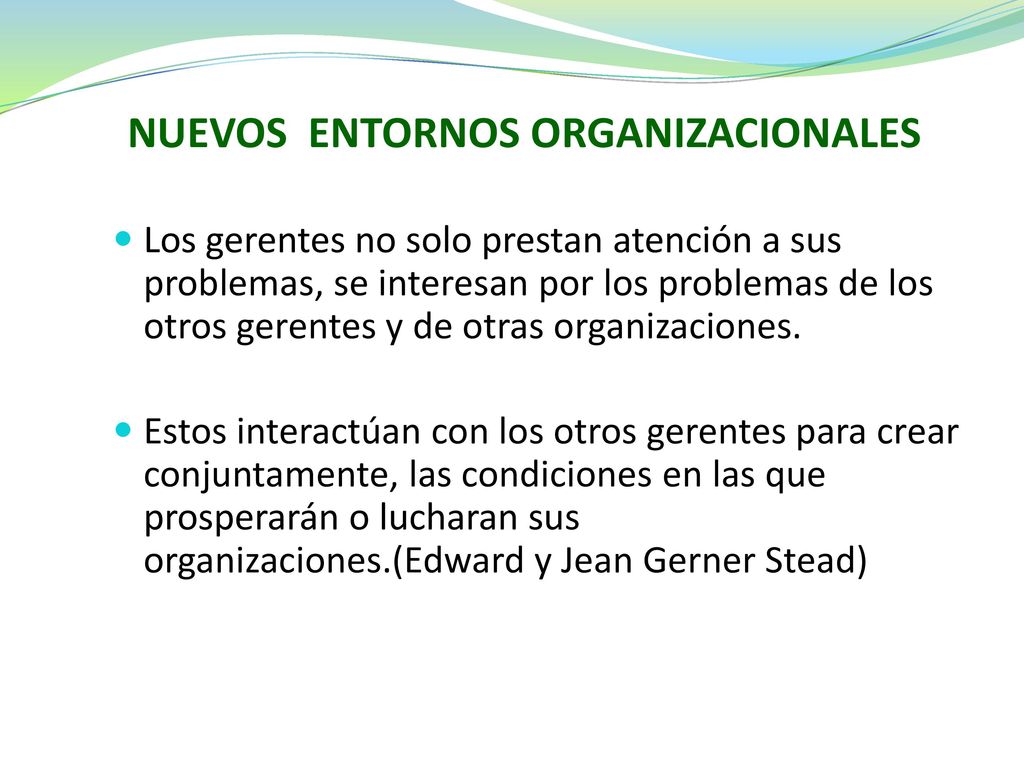 NUEVOS ENTORNOS ORGANIZACIONALES

Los gerentes no solo prestan atención a sus problemas, se interesan por los problemas de los otros gerentes y de otras organizaciones.

Estos interactúan con los otros gerentes para crear conjuntamente, las condiciones en las que prosperarán o lucharan sus organizaciones.(Edward y Jean Gerner Stead)